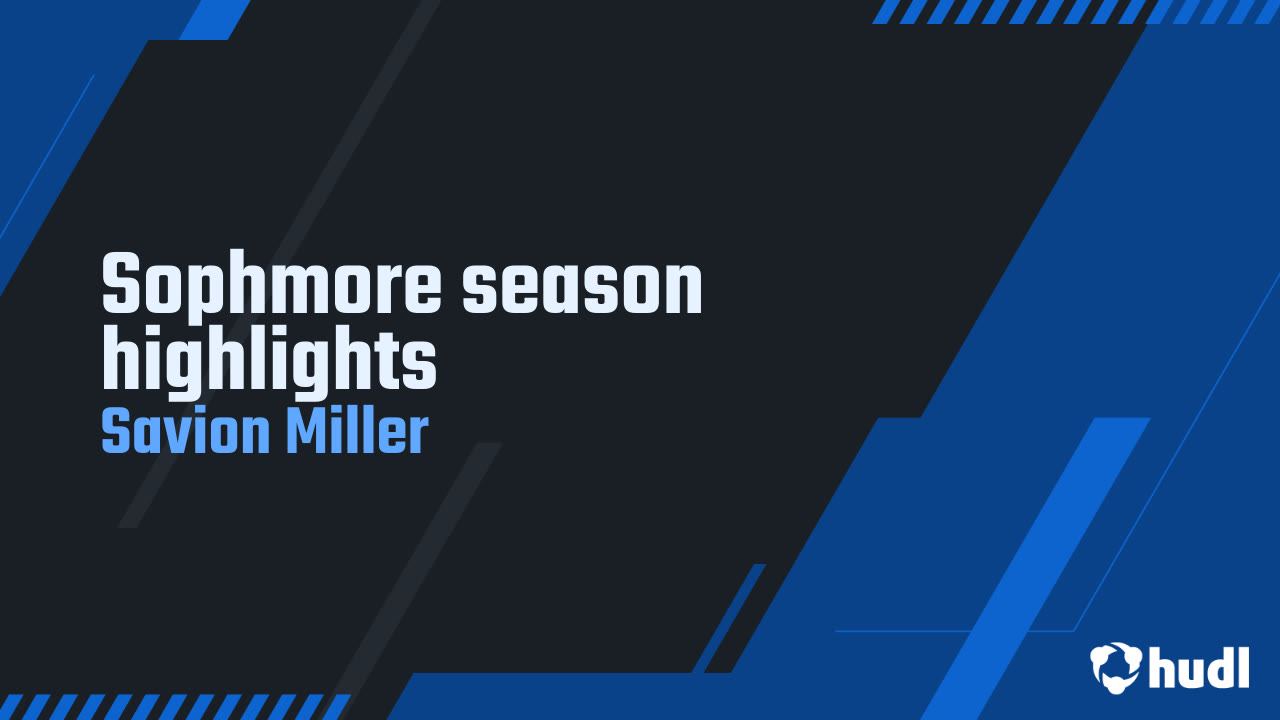 Sophmore season highlights
Savion Miller

hudl